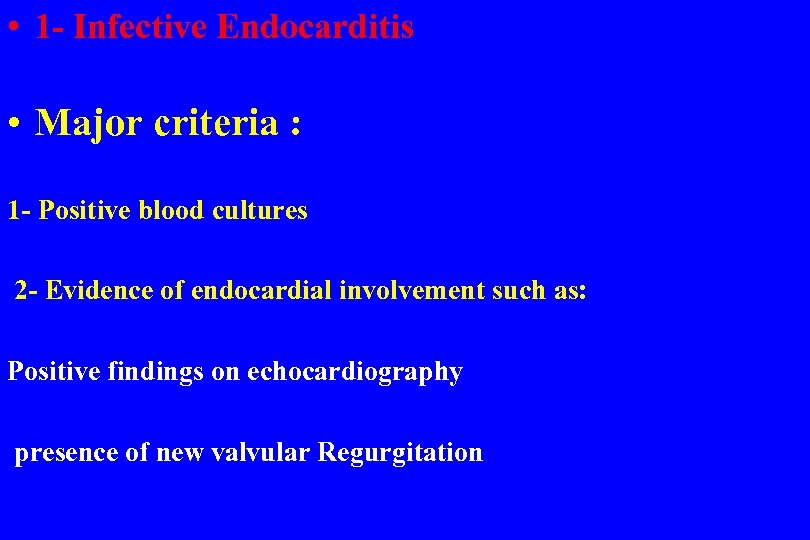 • 1- Infective Endocarditis

• Major criteria :

1- Positive blood cultures

2- Evidence of endocardial involvement such as:

Positive findings on echocardiography

presence of new valvular Regurgitation